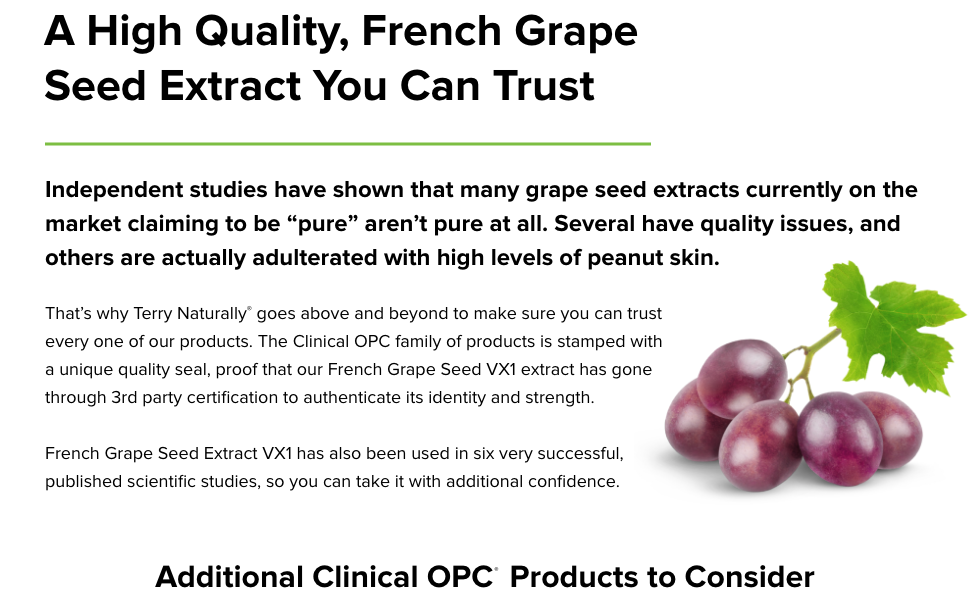 A High Quality, French Grape Seed Extract You Can Trust

Independent studies have shown that many grape seed extracts currently on the market claiming to be “pure” aren’t pure at all. Several have quality issues, and others are actually adulterated with high levels of peanut skin.

That’s why Terry Naturally® goes above and beyond to make sure you can trust every one of our products. The Clinical OPC family of products is stamped with a unique quality seal, proof that our French Grape Seed VX1 extract has gone through 3rd party certification to authenticate its identity and strength.

French Grape Seed Extract VX1 has also been used in six very successful, published scientific studies, so you can take it with additional confidence.

Additional Clinical OPC® Products to Consider